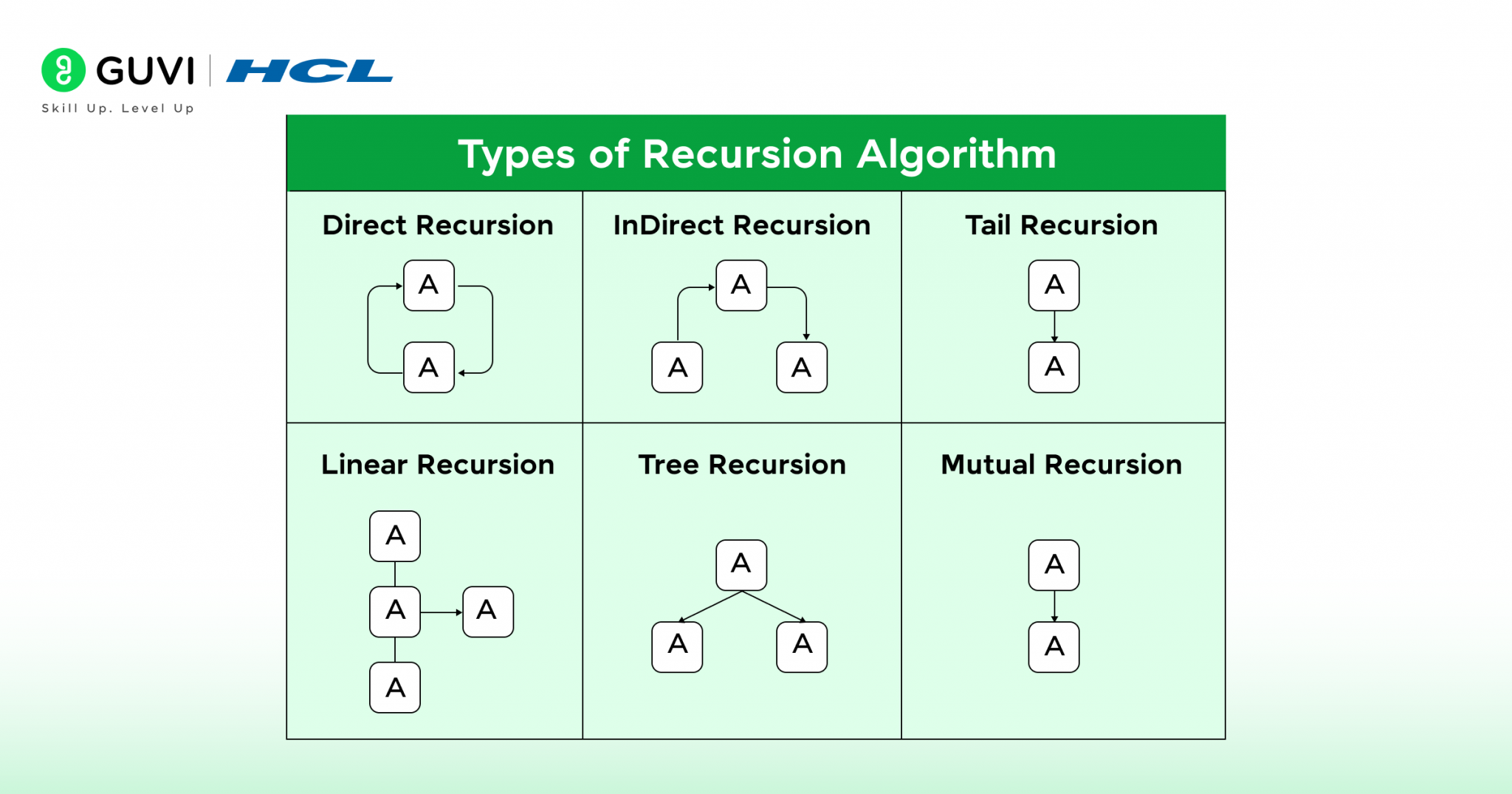 GUVI | HCL
Skill Up. Level Up

Types of Recursion Algorithm

Direct Recursion

A

A

InDirect Recursion

A

A A

Tail Recursion

A

A

Linear Recursion

A

A A

A

Tree Recursion

A

A A

Mutual Recursion

A

A